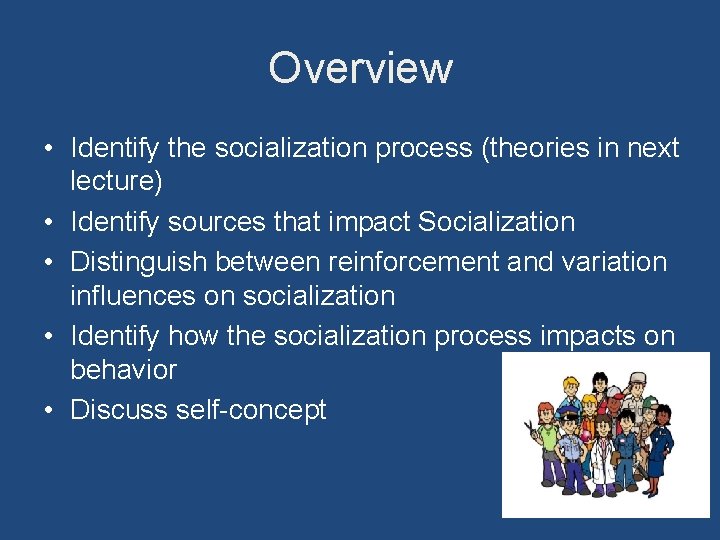 Overview

• Identify the socialization process (theories in next lecture)
• Identify sources that impact Socialization
• Distinguish between reinforcement and variation influences on socialization
• Identify how the socialization process impacts on behavior
• Discuss self-concept